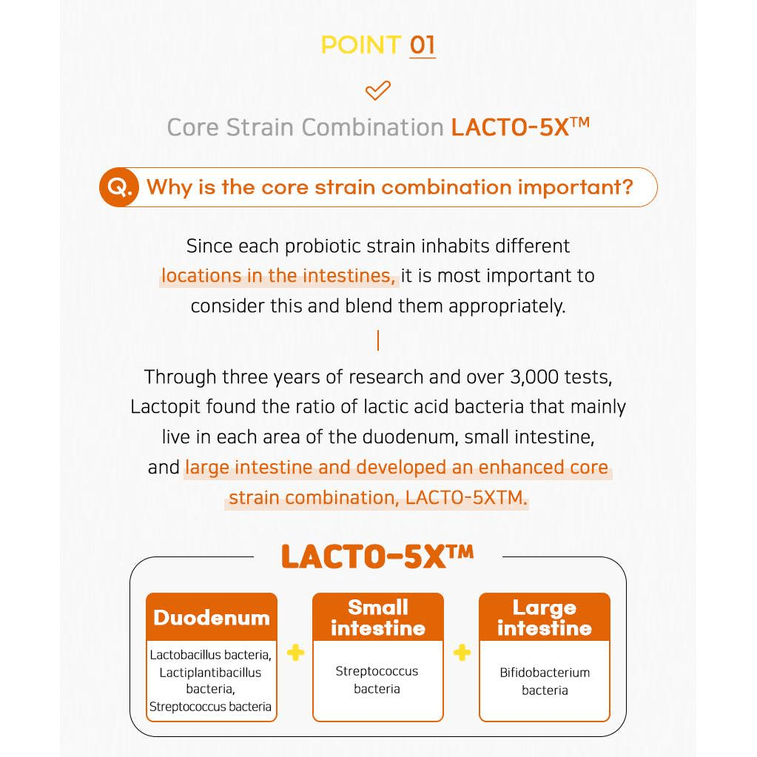 POINT 01

Core Strain Combination LACTO-5X™

Q. Why is the core strain combination important?

Since each probiotic strain inhabits different locations in the intestines, it is most important to consider this and blend them appropriately.

Through three years of research and over 3,000 tests, Lactopit found the ratio of lactic acid bacteria that mainly live in each area of the duodenum, small intestine, and large intestine and developed an enhanced core strain combination, LACTO-5XTM.

LACTO-5X™

Duodenum

Lactobacillus bacteria, Lactiplantibacillus bacteria, Streptococcus bacteria

+

Small intestine

Streptococcus bacteria

+

Large intestine

Bifidobacterium bacteria